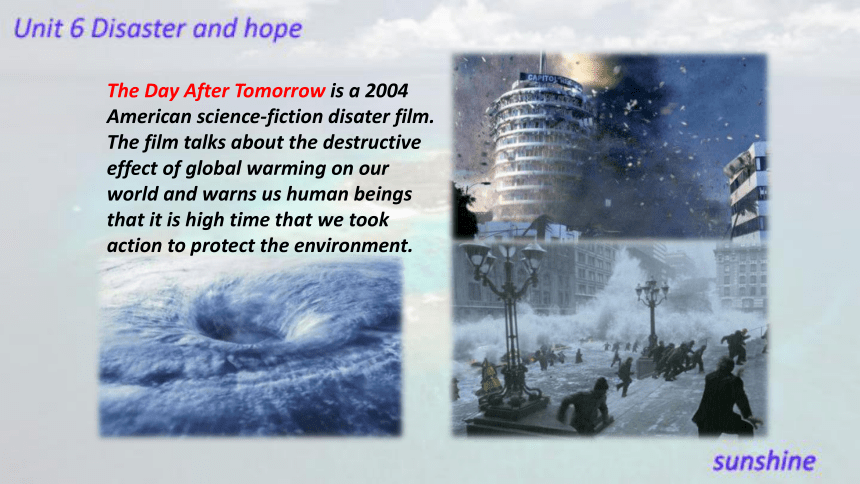 Unit 6 Disaster and hope

The Day After Tomorrow is a 2004 American science-fiction disater film. The film talks about the destructive effect of global warming on our world and warns us human beings that it is high time that we took action to protect the environment.

CAPITOL

sunshine